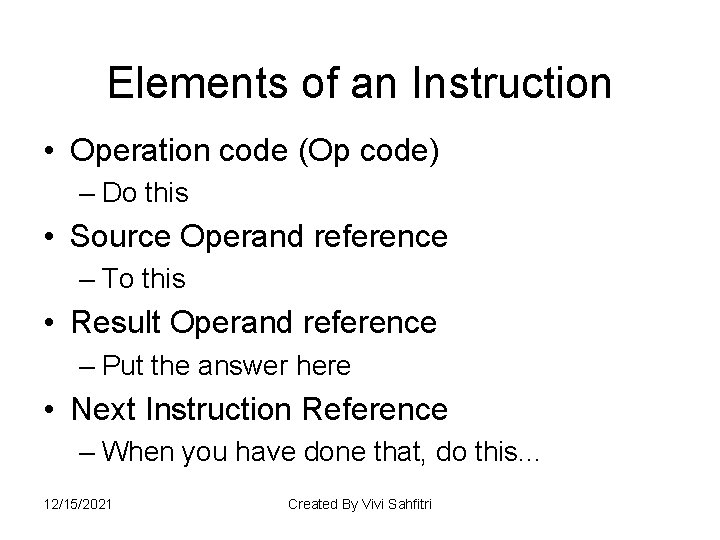 Elements of an Instruction

• Operation code (Op code)
 – Do this
• Source Operand reference
 – To this
• Result Operand reference
 – Put the answer here
• Next Instruction Reference
 – When you have done that, do this...

12/15/2021

Created By Vivi Sahfitri